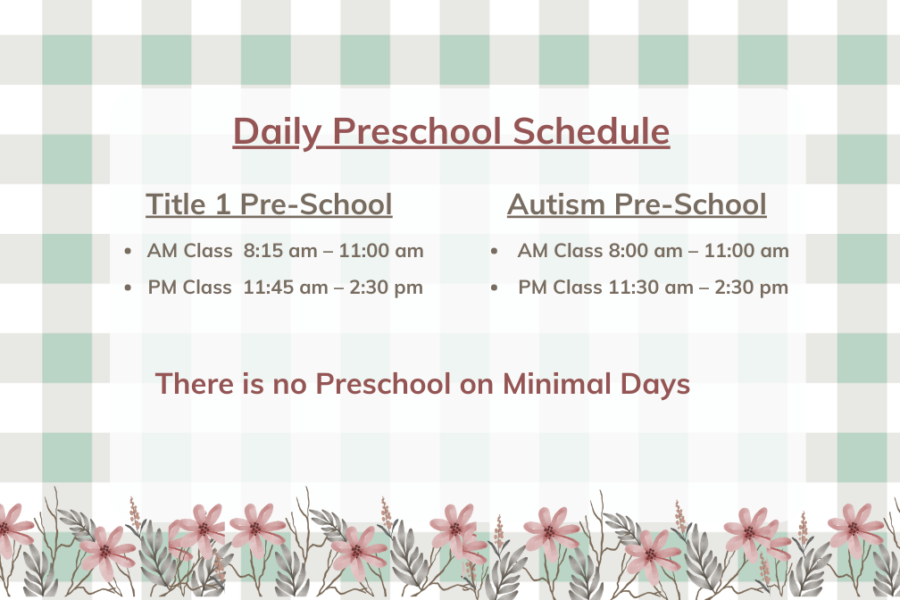 Daily Preschool Schedule

Title 1 Pre-School

- AM Class 8:15 am – 11:00 am
- PM Class 11:45 am – 2:30 pm

Autism Pre-School

- AM Class 8:00 am – 11:00 am
- PM Class 11:30 am – 2:30 pm

There is no Preschool on Minimal Days